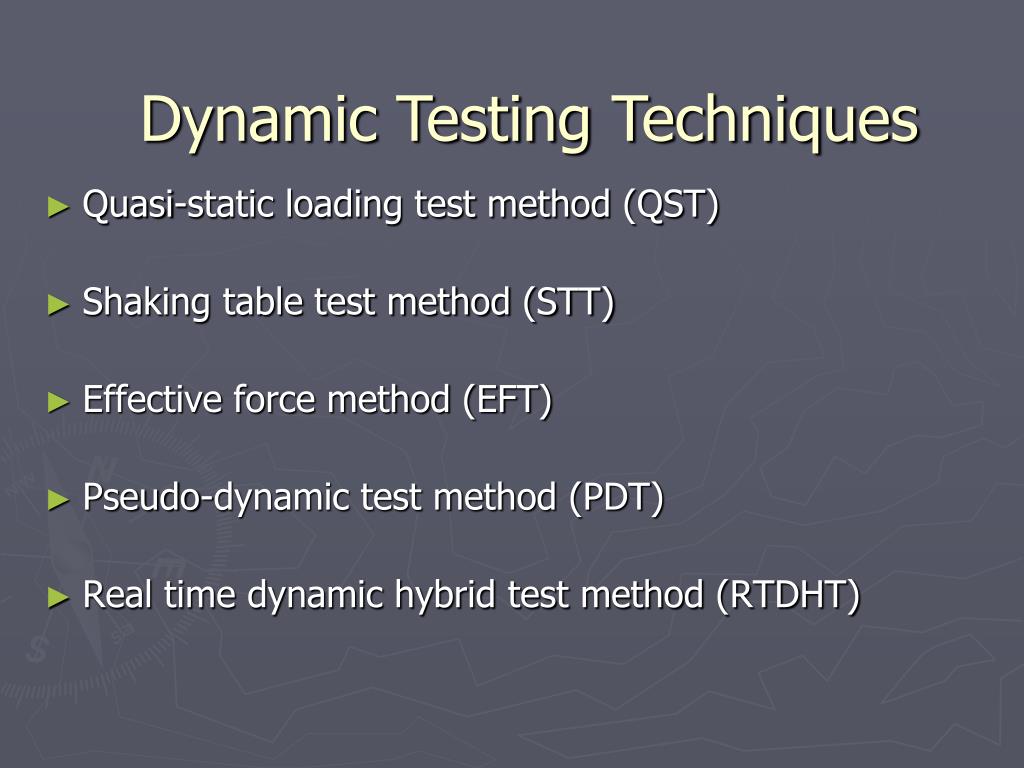 Dynamic Testing Techniques

► Quasi-static loading test method (QST)

► Shaking table test method (STT)

► Effective force method (EFT)

► Pseudo-dynamic test method (PDT)

► Real time dynamic hybrid test method (RTDHT)